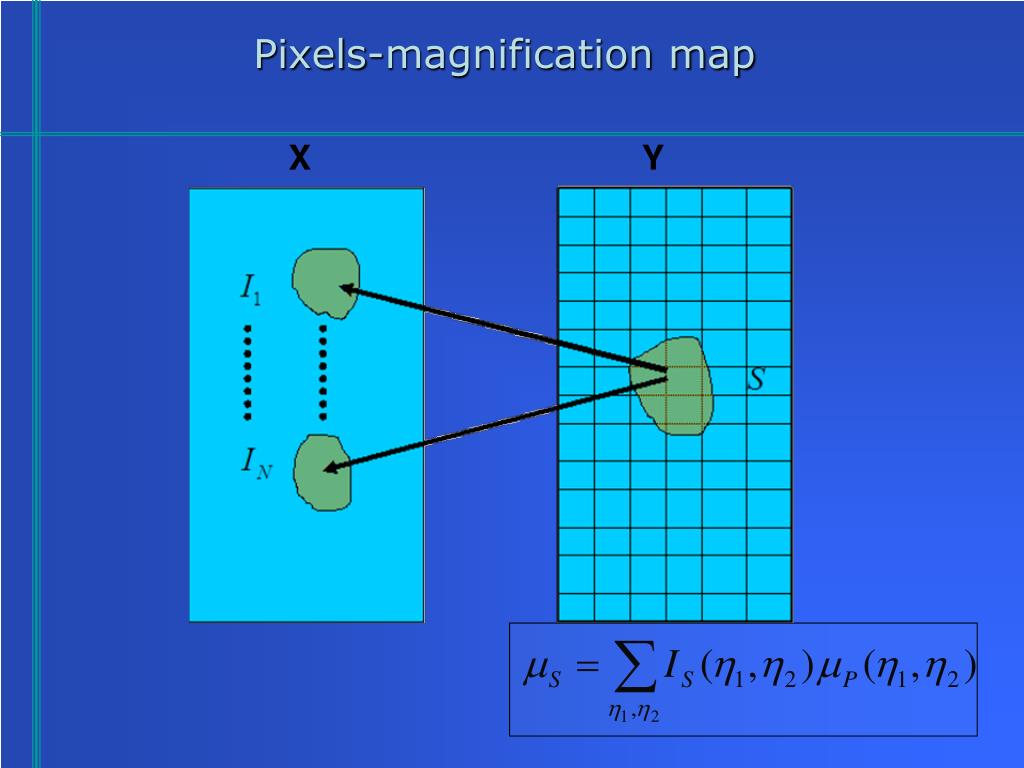 Pixels-magnification map

X

Y

$I_1$

$I_N$

$S$

$\mu_S = \sum_{\eta_1,\eta_2} I_S(\eta_1,\eta_2)\mu_P(\eta_1,\eta_2)$